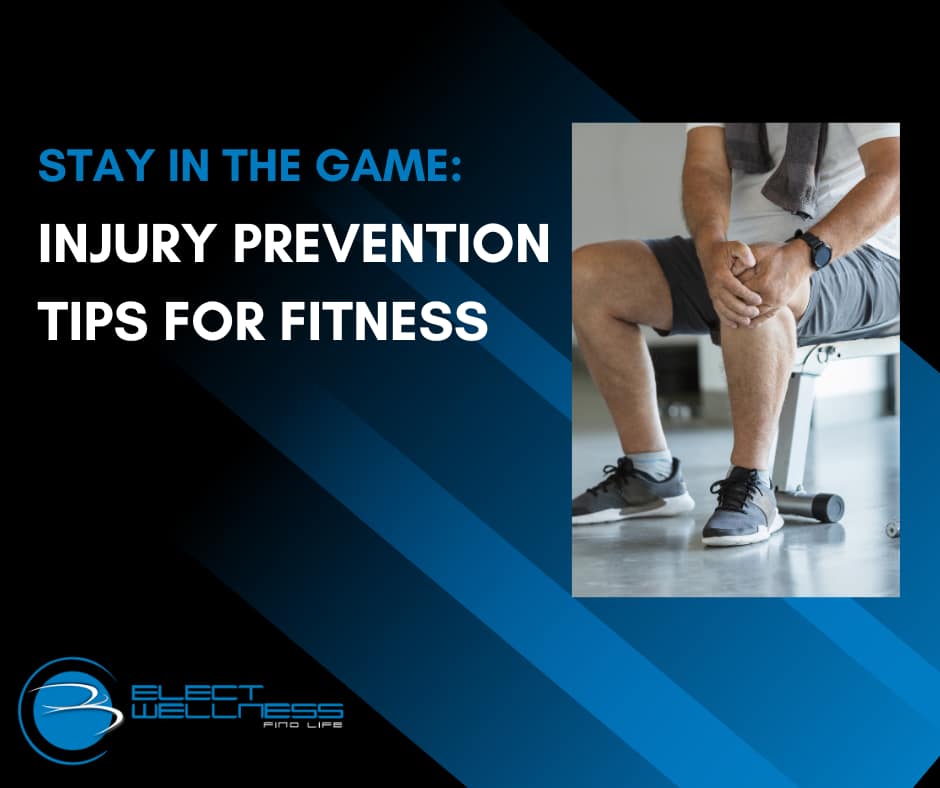 STAY IN THE GAME:
INJURY PREVENTION TIPS FOR FITNESS

ELECT WELLNESS
FIND LIFE